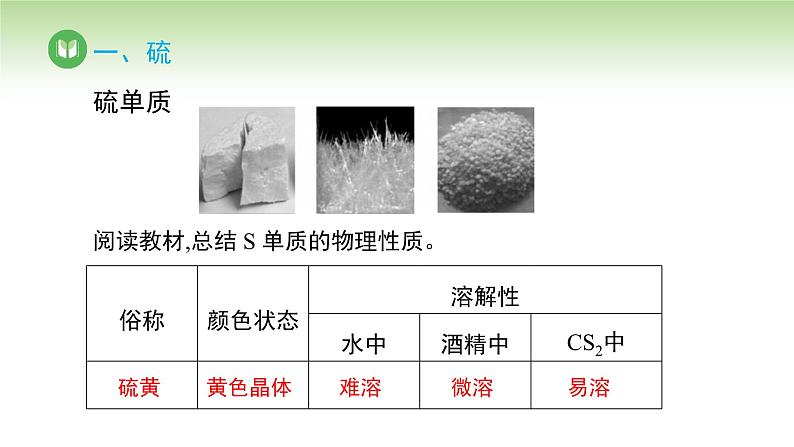 一、硫

硫单质

阅读教材,总结 S 单质的物理性质。

| 俗称 | 颜色状态 | 溶解性 | | |
|---|---|---|---|---|
| | | 水中 | 酒精中 | $CS_2$中 |
| 硫黄 | 黄色晶体 | 难溶 | 微溶 | 易溶 |